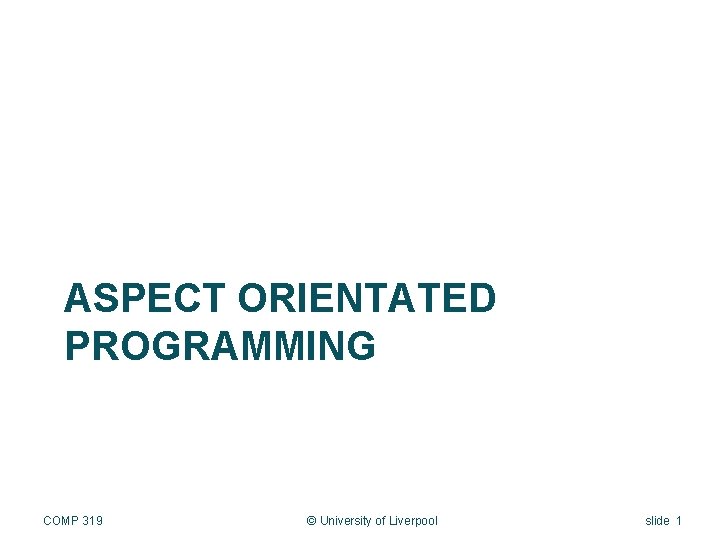 ASPECT ORIENTATED PROGRAMMING

COMP 319

© University of Liverpool

slide 1